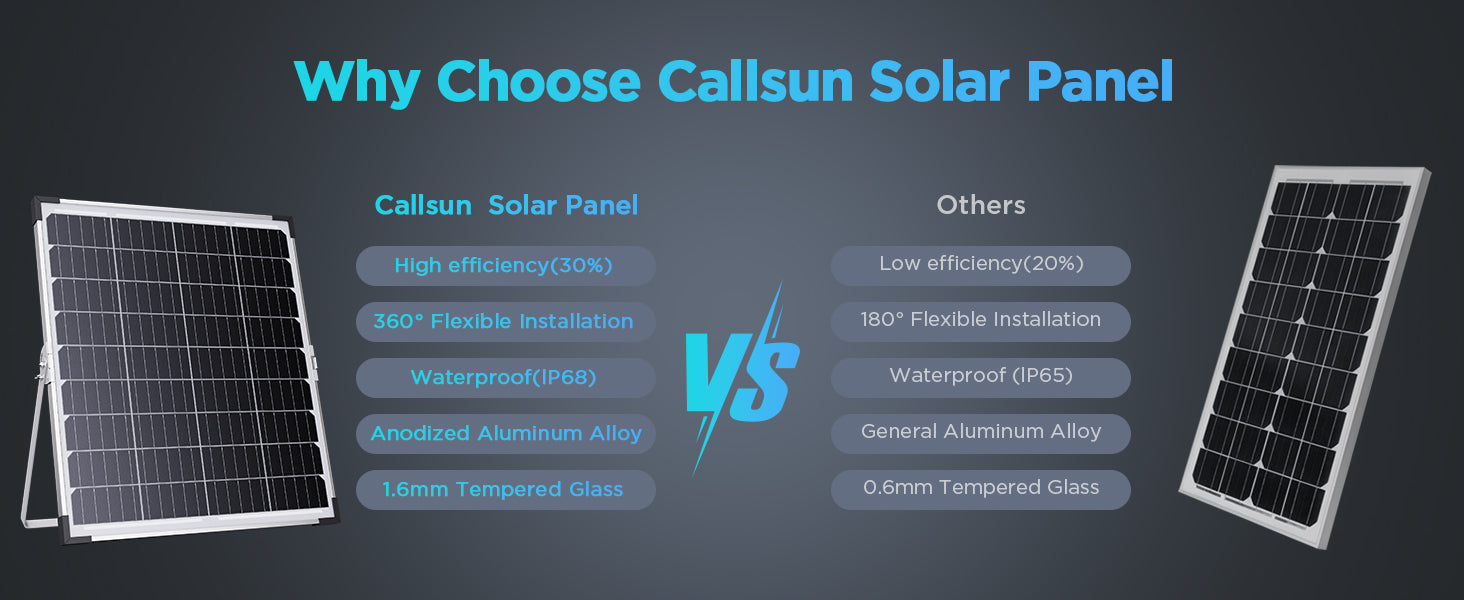 Why Choose Callsun Solar Panel

Callsun Solar Panel

High efficiency(30%)

360° Flexible Installation

Waterproof(IP68)

Anodized Aluminum Alloy

1.6mm Tempered Glass

VS

Others

Low efficiency(20%)

180° Flexible Installation

Waterproof (IP65)

General Aluminum Alloy

0.6mm Tempered Glass